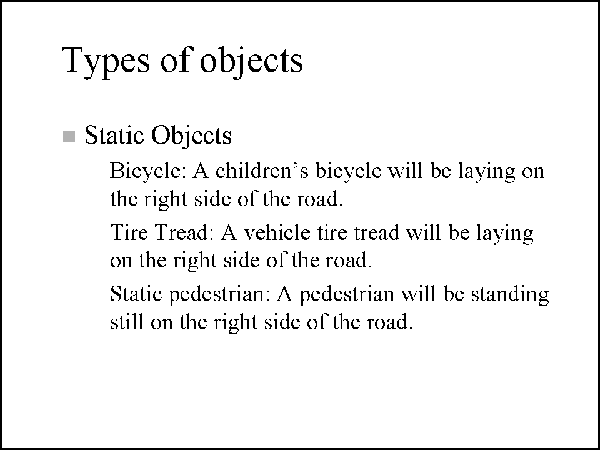 Types of objects

Static Objects

Bicycle: A children's bicycle will be laying on the right side of the road.

Tire Tread: A vehicle tire tread will be laying on the right side of the road.

Static pedestrian: A pedestrian will be standing still on the right side of the road.